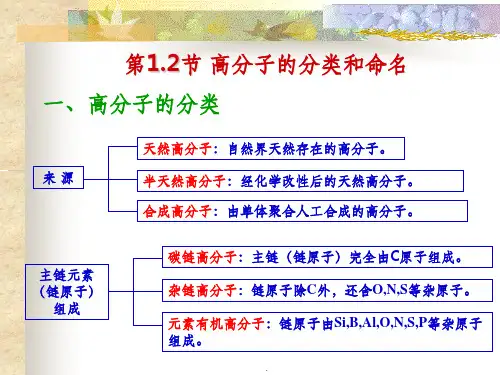 第1.2节 高分子的分类和命名

一、高分子的分类

来 源

天然高分子：自然界天然存在的高分子。

半天然高分子：经化学改性后的天然高分子。

合成高分子：由单体聚合人工合成的高分子。

主链元素（链原子）组成

碳链高分子：主链（链原子）完全由C原子组成。

杂链高分子：链原子除C外，还含O,N,S等杂原子。

元素有机高分子：链原子由Si,B,Al,O,N,S,P等杂原子组成。